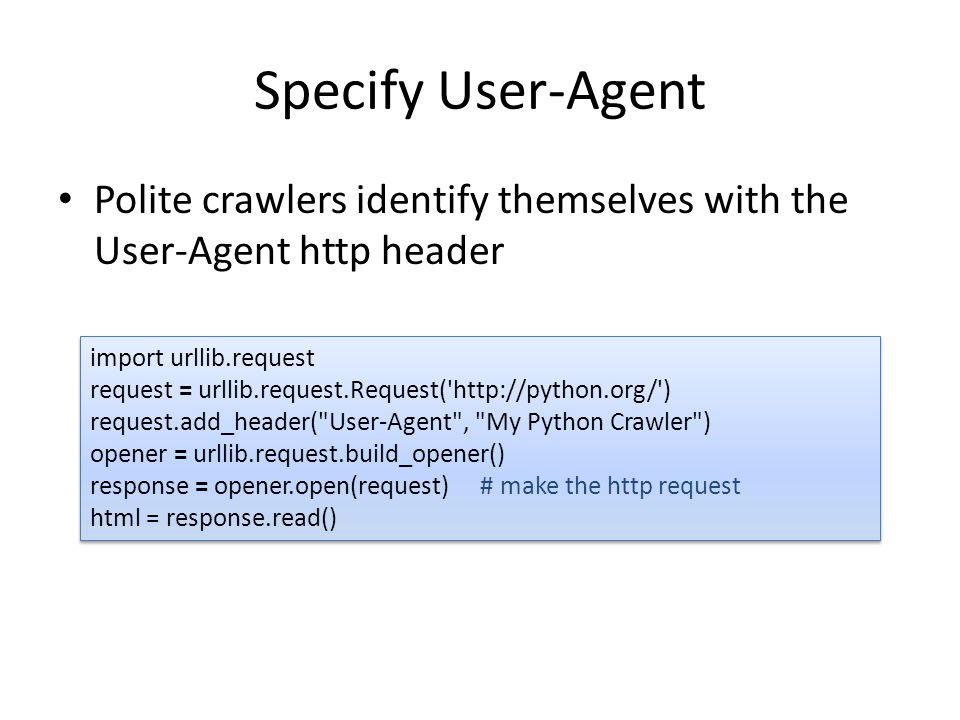 Specify User-Agent

• Polite crawlers identify themselves with the User-Agent http header

import urllib.request
request = urllib.request.Request('http://python.org/')
request.add_header("User-Agent", "My Python Crawler")
opener = urllib.request.build_opener()
response = opener.open(request)     # make the http request
html = response.read()